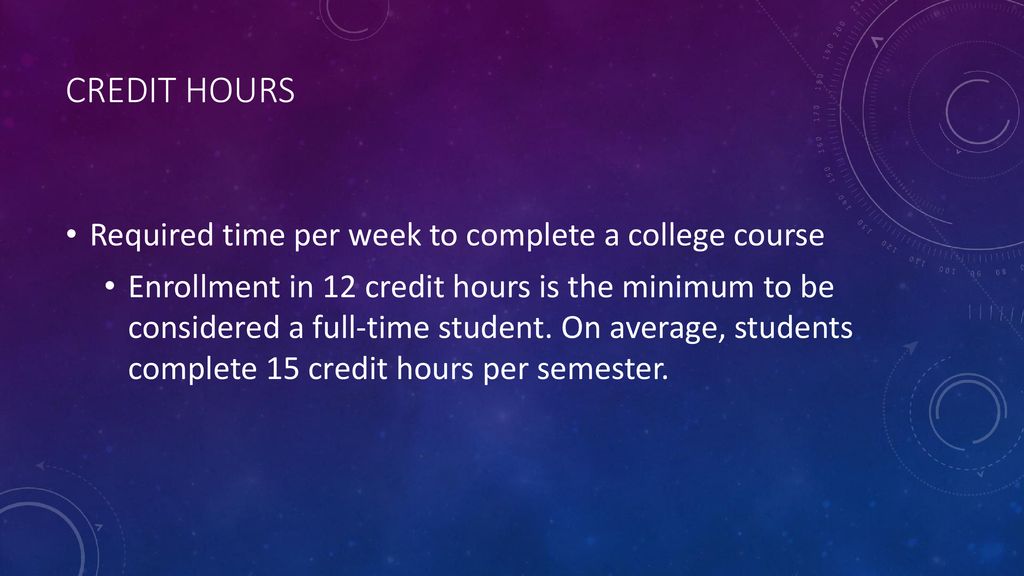 CREDIT HOURS

• Required time per week to complete a college course

• Enrollment in 12 credit hours is the minimum to be considered a full-time student. On average, students complete 15 credit hours per semester.